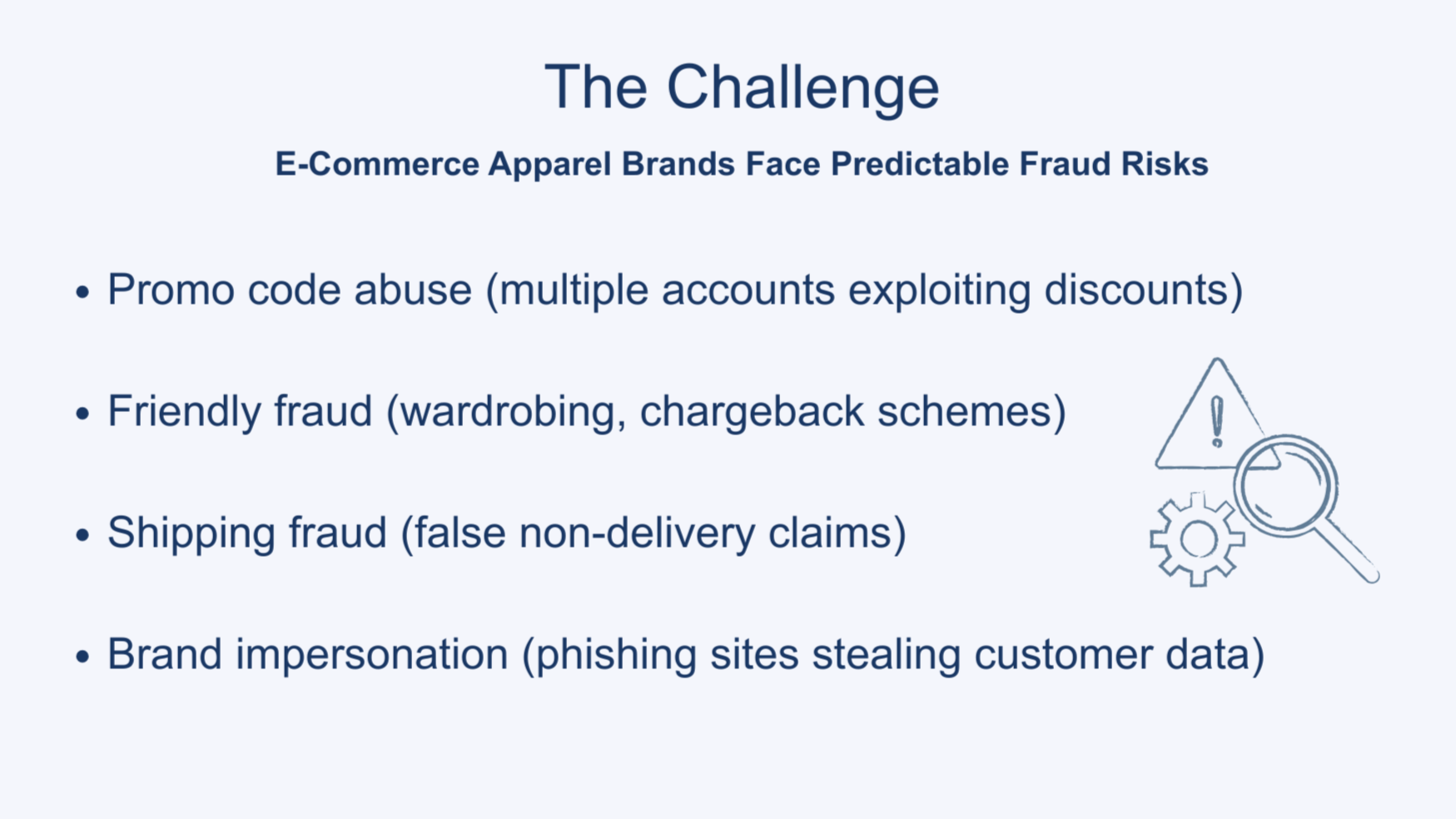 The Challenge

E-Commerce Apparel Brands Face Predictable Fraud Risks

• Promo code abuse (multiple accounts exploiting discounts)

• Friendly fraud (wardrobing, chargeback schemes)

• Shipping fraud (false non-delivery claims)

• Brand impersonation (phishing sites stealing customer data)